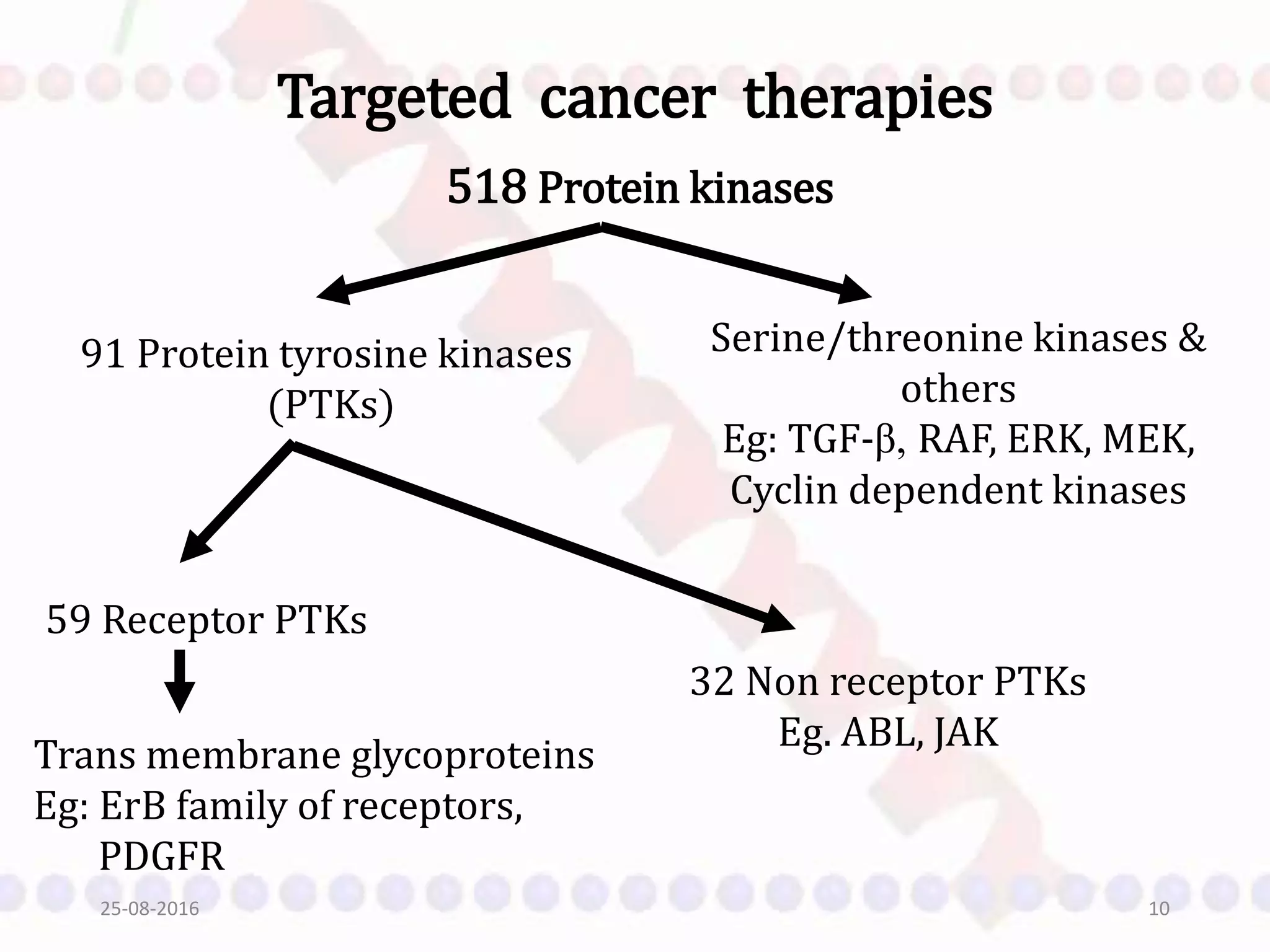 Targeted cancer therapies

518 Protein kinases

91 Protein tyrosine kinases (PTKs)

Serine/threonine kinases & others
Eg: TGF-β, RAF, ERK, MEK, Cyclin dependent kinases

59 Receptor PTKs

Trans membrane glycoproteins
Eg: ErB family of receptors, PDGFR

32 Non receptor PTKs
Eg. ABL, JAK

25-08-2016

10